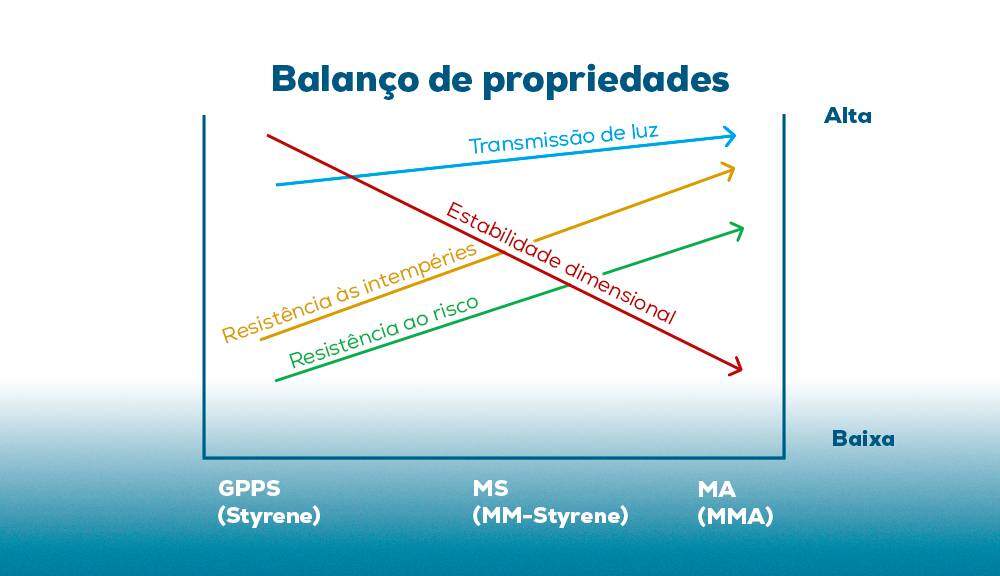 Balanço de propriedades

Alta

Transmissão de luz

Estabilidade dimensional

Resistência às intempéries

Resistência ao risco

Baixa

GPPS
(Styrene)

MS
(MM-Styrene)

MA
(MMA)